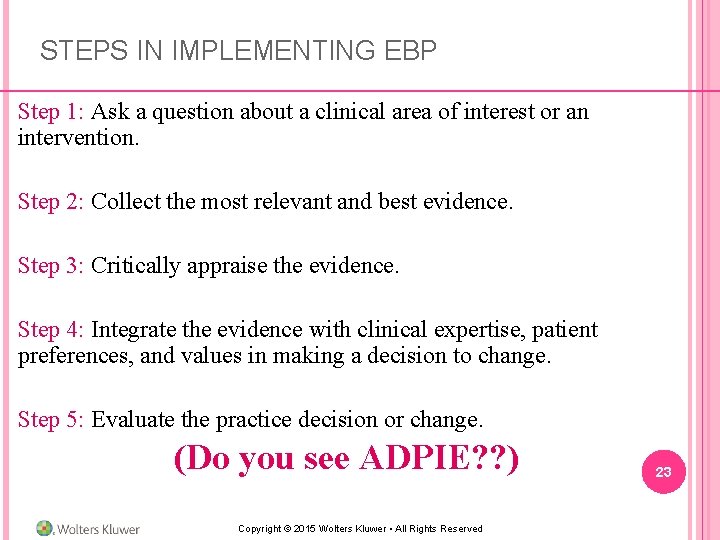 STEPS IN IMPLEMENTING EBP

Step 1: Ask a question about a clinical area of interest or an intervention.

Step 2: Collect the most relevant and best evidence.

Step 3: Critically appraise the evidence.

Step 4: Integrate the evidence with clinical expertise, patient preferences, and values in making a decision to change.

Step 5: Evaluate the practice decision or change.

(Do you see ADPIE??)

23

Wolters Kluwer

Copyright © 2015 Wolters Kluwer • All Rights Reserved